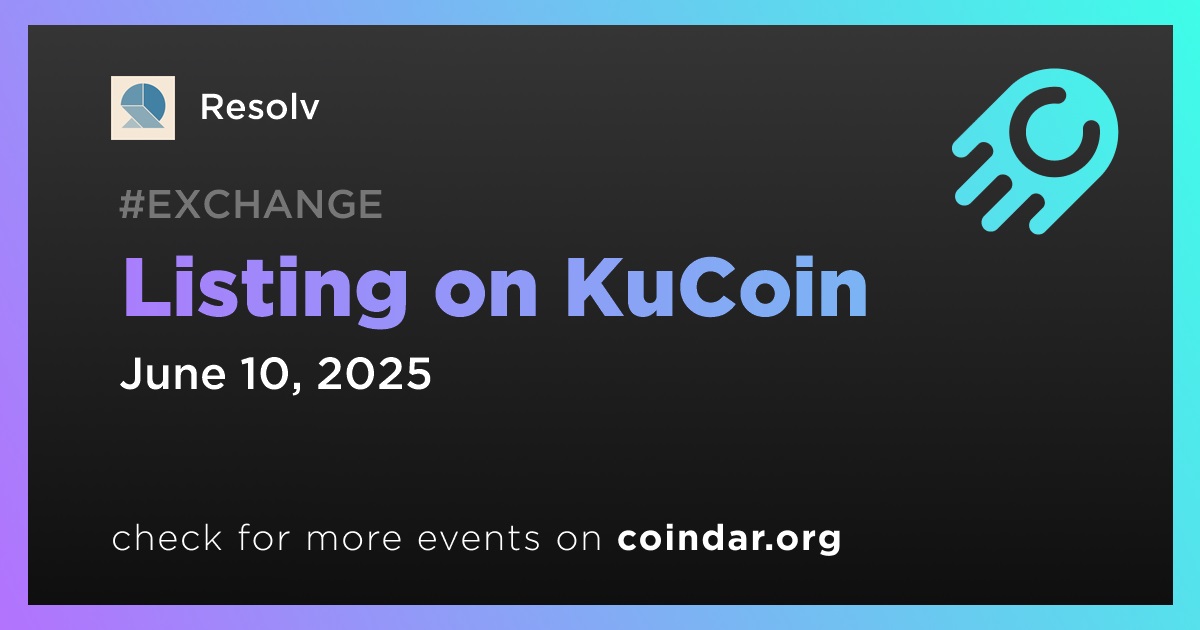 Resolv

#EXCHANGE

Listing on KuCoin

June 10, 2025

check for more events on coindar.org